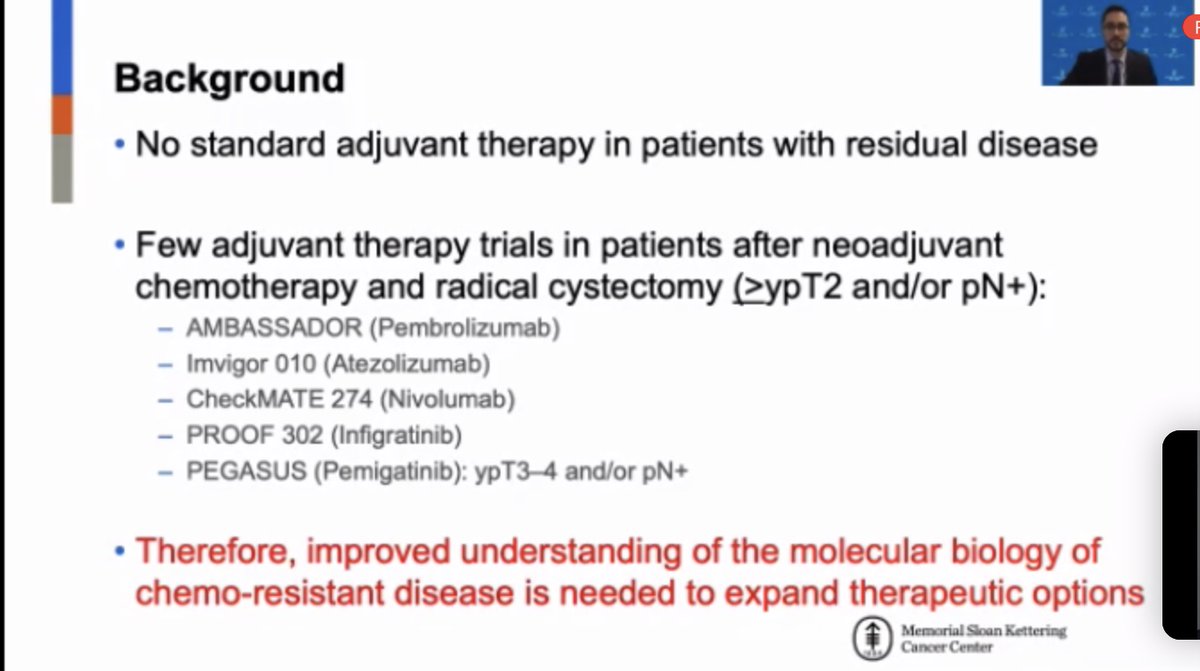 Background

• No standard adjuvant therapy in patients with residual disease

• Few adjuvant therapy trials in patients after neoadjuvant chemotherapy and radical cystectomy ($\geq$ypT2 and/or pN+):
– AMBASSADOR (Pembrolizumab)
– Imvigor 010 (Atezolizumab)
– CheckMATE 274 (Nivolumab)
– PROOF 302 (Infigratinib)
– PEGASUS (Pemigatinib): ypT3–4 and/or pN+

• Therefore, improved understanding of the molecular biology of chemo-resistant disease is needed to expand therapeutic options

Memorial Sloan Kettering Cancer Center